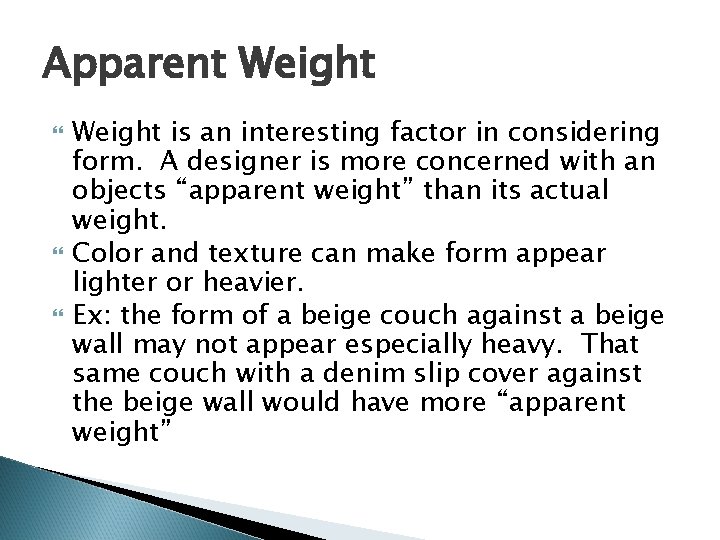 Apparent Weight

Weight is an interesting factor in considering form. A designer is more concerned with an objects “apparent weight” than its actual weight.

Color and texture can make form appear lighter or heavier.

Ex: the form of a beige couch against a beige wall may not appear especially heavy. That same couch with a denim slip cover against the beige wall would have more “apparent weight”